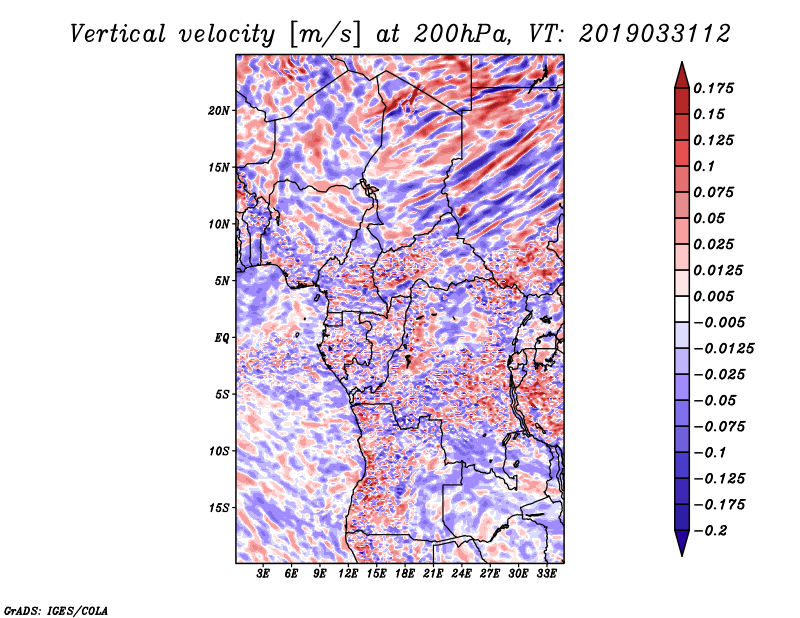 Vertical velocity [m/s] at 200hPa, VT: 2019033112

20N
15N
10N
5N
EQ
5S
10S
15S

3E 6E 9E 12E 15E 18E 21E 24E 27E 30E 33E

0.175
0.15
0.125
0.1
0.075
0.05
0.025
0.0125
0.005
−0.005
−0.0125
−0.025
−0.05
−0.075
−0.1
−0.125
−0.175
−0.2

GrADS: IGES/COLA